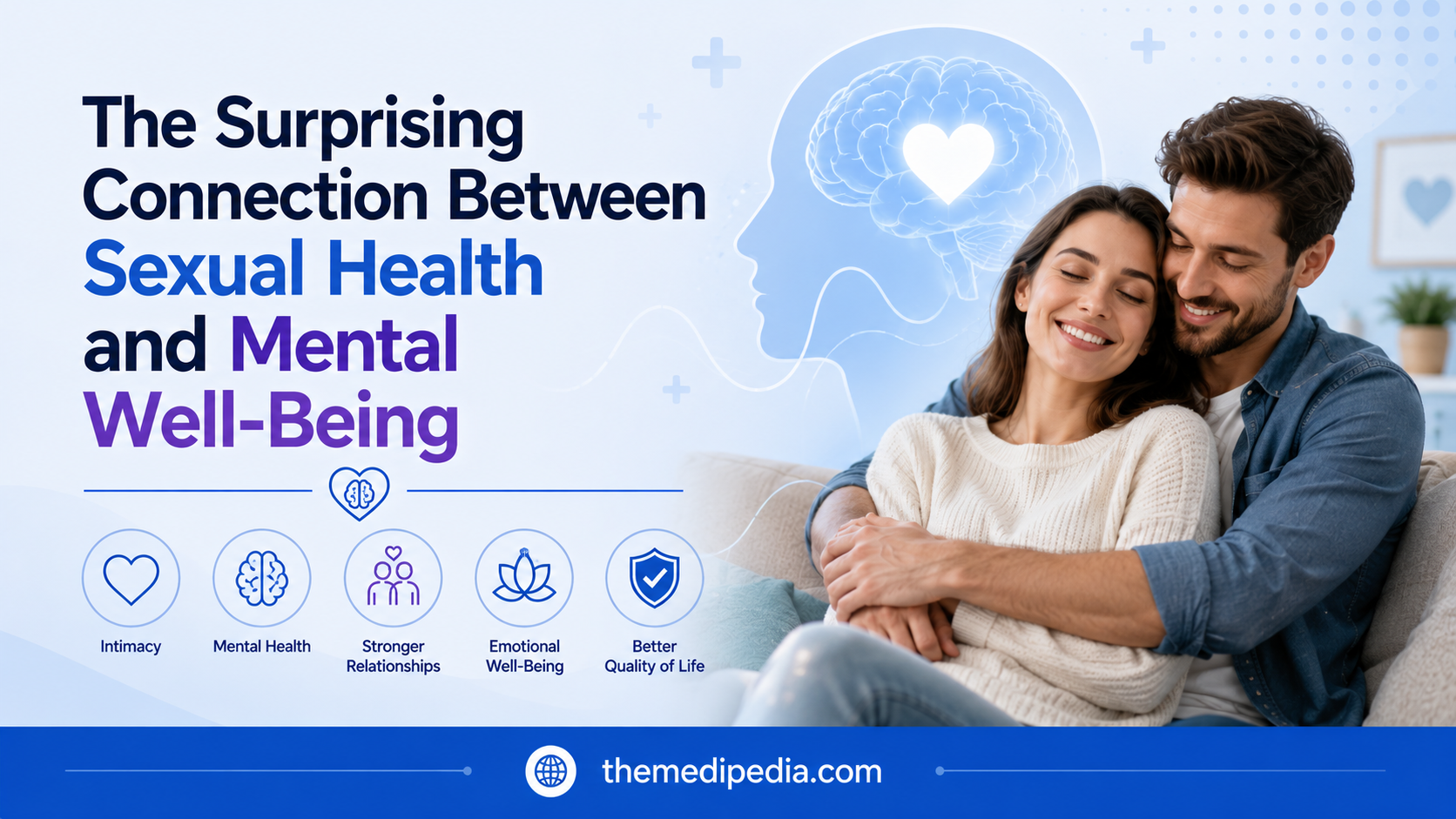 The Surprising Connection Between Sexual Health and Mental Well-Being

Intimacy

Mental Health

Stronger Relationships

Emotional Well-Being

Better Quality of Life

themedipedia.com